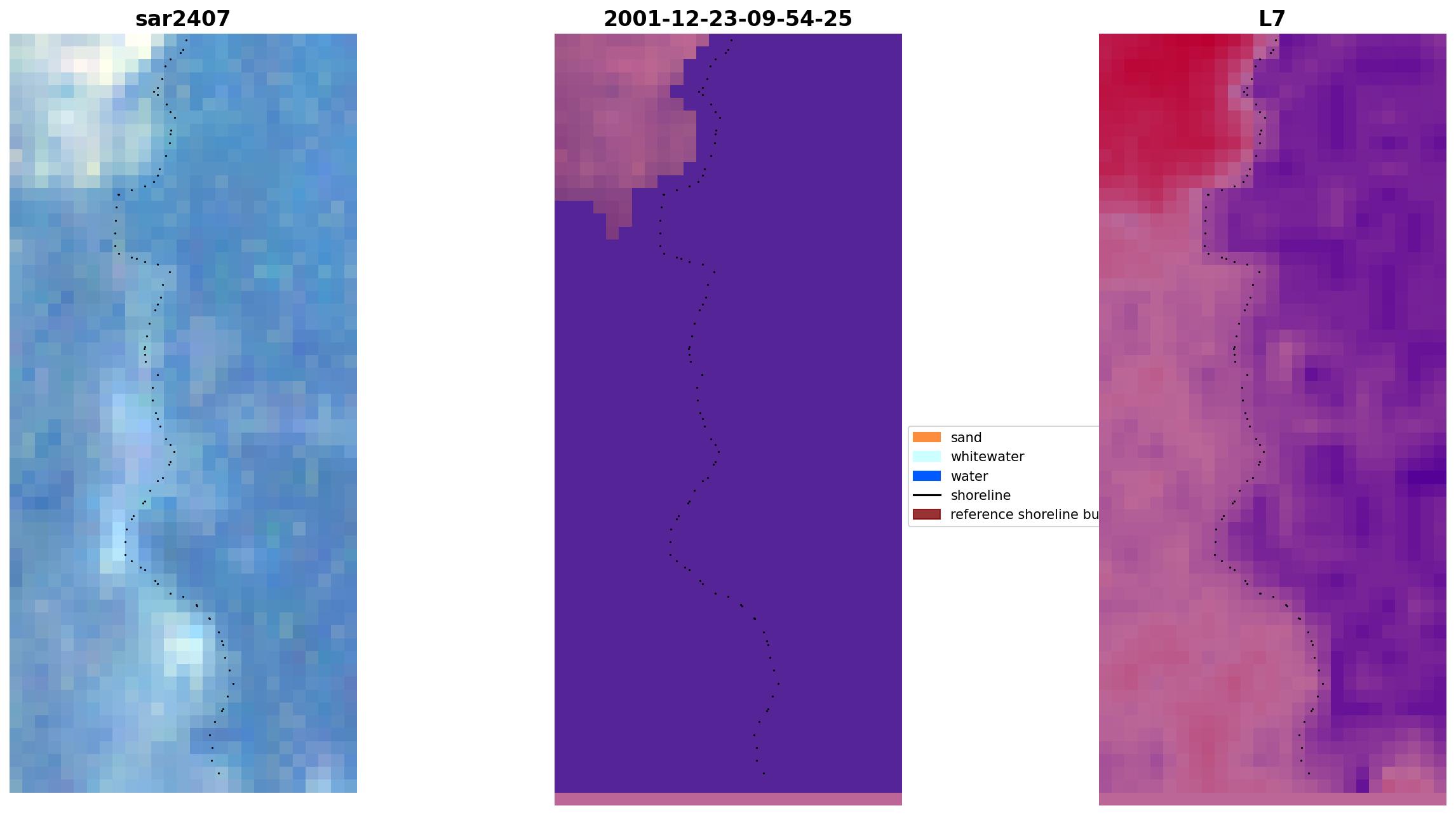 sar2407

2001-12-23-09-54-25

L7

sand
whitewater
water
shoreline
reference shoreline bu